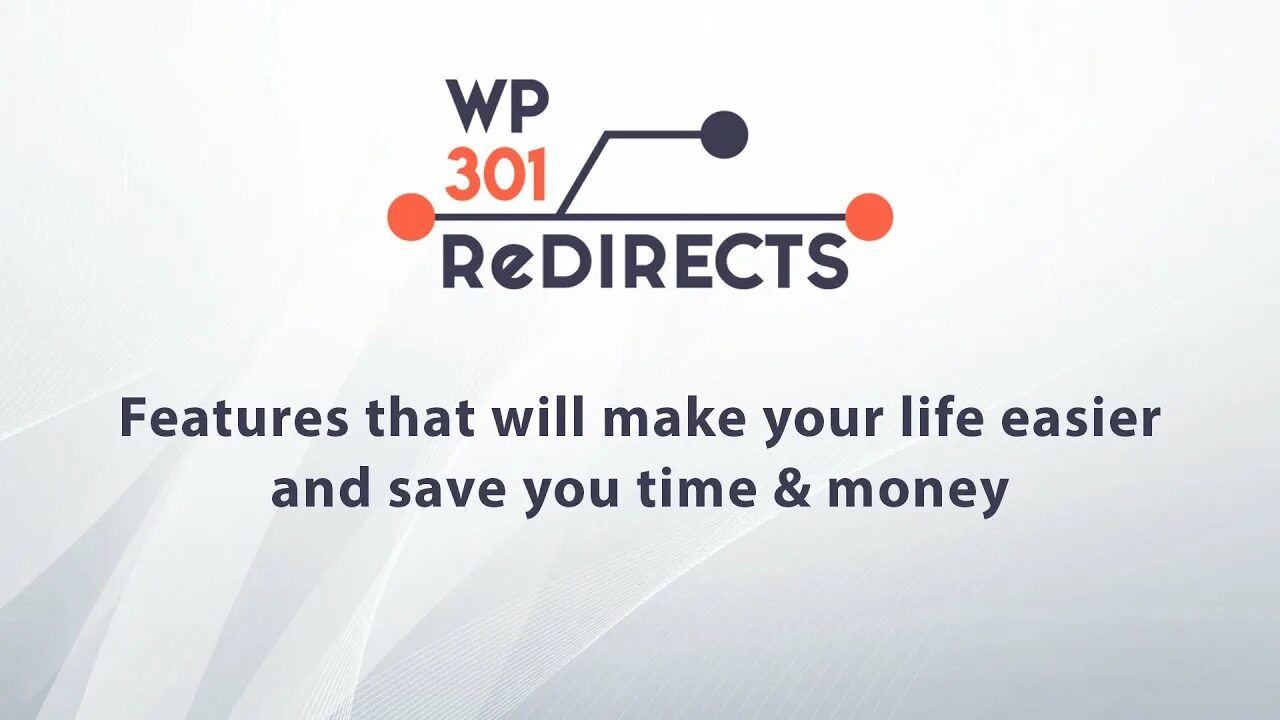 WP
301
ReDIRECTS

Features that will make your life easier and save you time & money